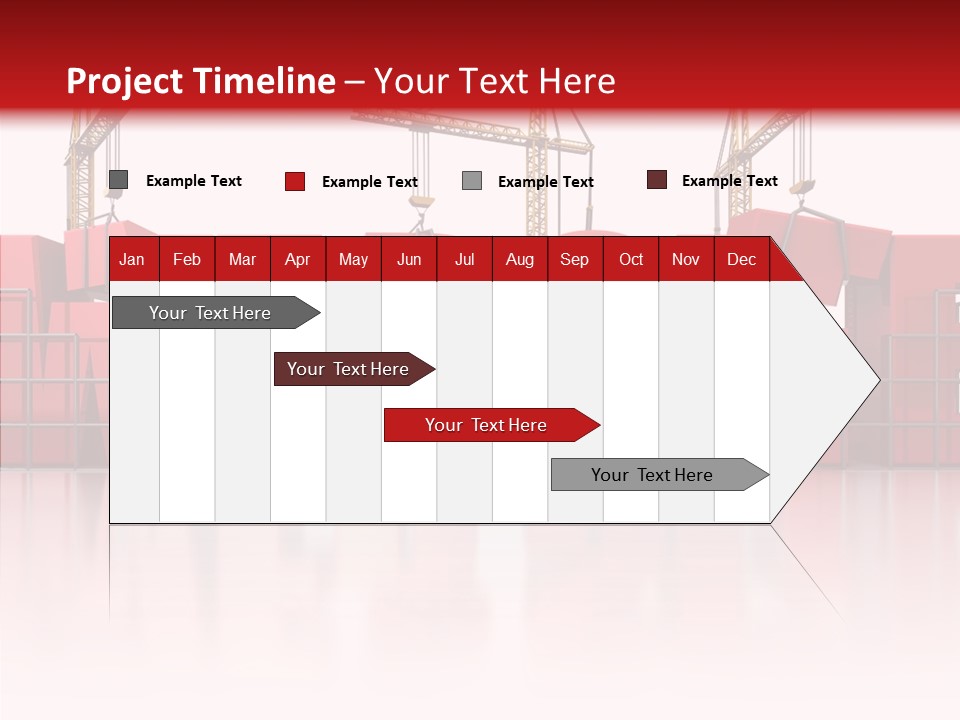 Project Timeline – Your Text Here

Example Text
Example Text
Example Text
Example Text

| Jan | Feb | Mar | Apr | May | Jun | Jul | Aug | Sep | Oct | Nov | Dec |
|---|---|---|---|---|---|---|---|---|---|---|---|

Your Text Here
Your Text Here
Your Text Here
Your Text Here